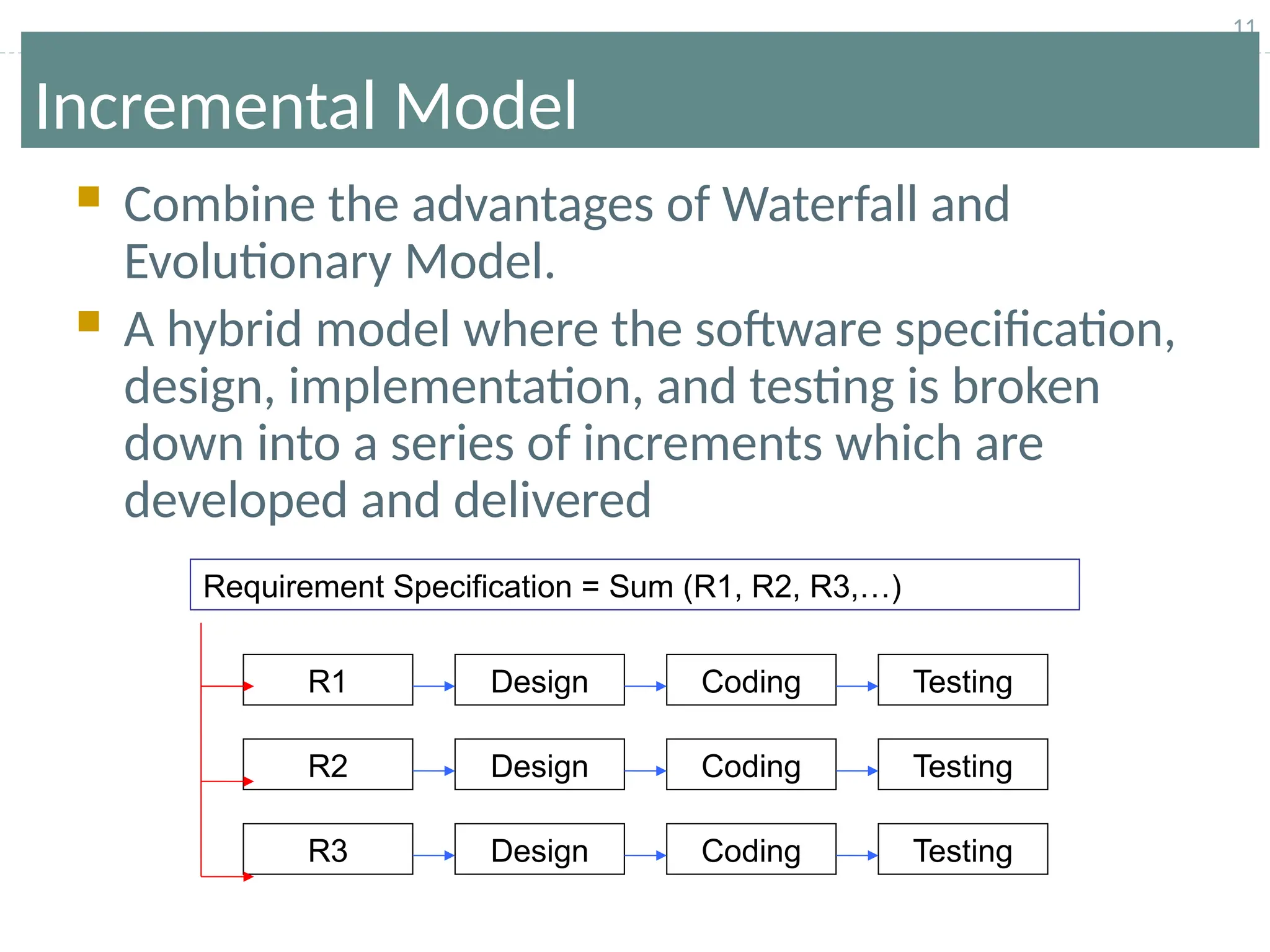 11

Incremental Model

Combine the advantages of Waterfall and Evolutionary Model.

A hybrid model where the software specification, design, implementation, and testing is broken down into a series of increments which are developed and delivered

Requirement Specification = Sum (R1, R2, R3,…)

R1 Design Coding Testing

R2 Design Coding Testing

R3 Design Coding Testing